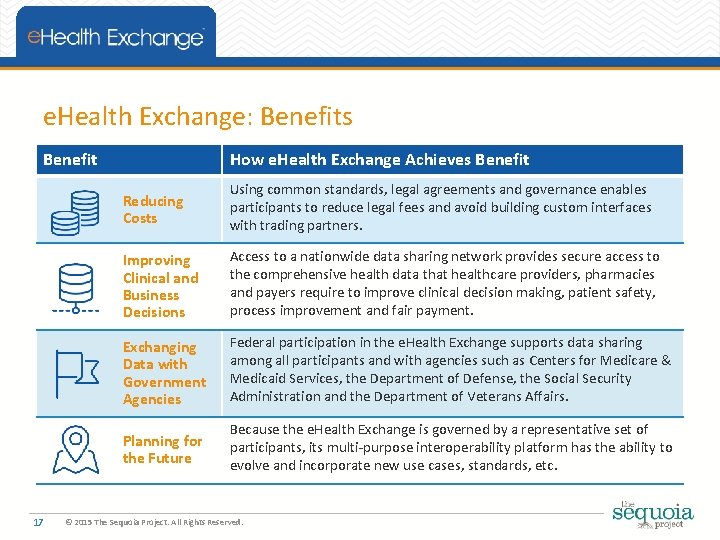 eHealth Exchange™

eHealth Exchange: Benefits

| Benefit | How eHealth Exchange Achieves Benefit |
|---|---|
| Reducing Costs | Using common standards, legal agreements and governance enables participants to reduce legal fees and avoid building custom interfaces with trading partners. |
| Improving Clinical and Business Decisions | Access to a nationwide data sharing network provides secure access to the comprehensive health data that healthcare providers, pharmacies and payers require to improve clinical decision making, patient safety, process improvement and fair payment. |
| Exchanging Data with Government Agencies | Federal participation in the eHealth Exchange supports data sharing among all participants and with agencies such as Centers for Medicare & Medicaid Services, the Department of Defense, the Social Security Administration and the Department of Veterans Affairs. |
| Planning for the Future | Because the eHealth Exchange is governed by a representative set of participants, its multi-purpose interoperability platform has the ability to evolve and incorporate new use cases, standards, etc. |

17 © 2015 The Sequoia Project. All Rights Reserved.

the sequoia project